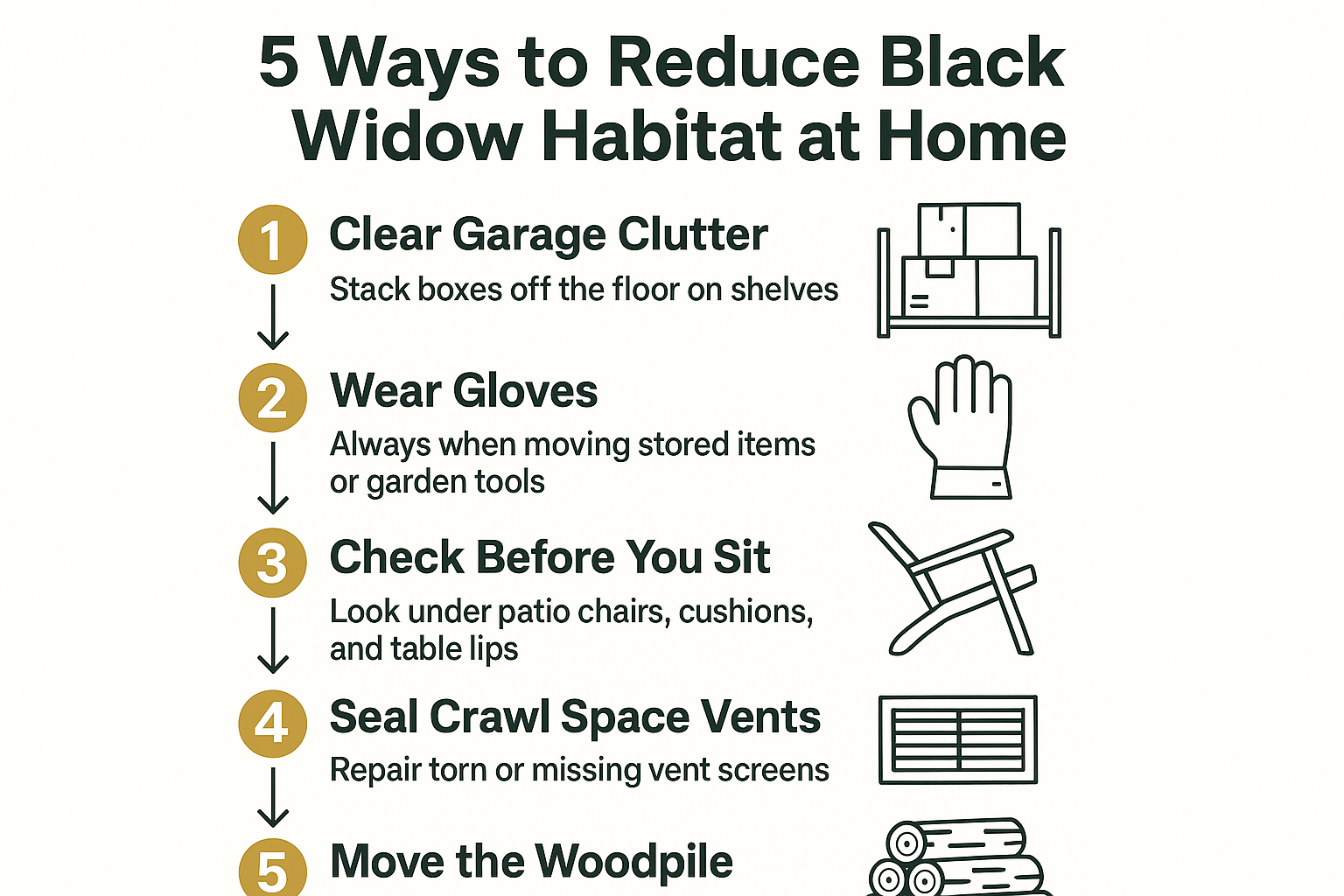 5 Ways to Reduce Black Widow Habitat at Home

1 Clear Garage Clutter
Stack boxes off the floor on shelves

2 Wear Gloves
Always when moving stored items or garden tools

3 Check Before You Sit
Look under patio chairs, cushions, and table lips

4 Seal Crawl Space Vents
Repair torn or missing vent screens

5 Move the Woodpile